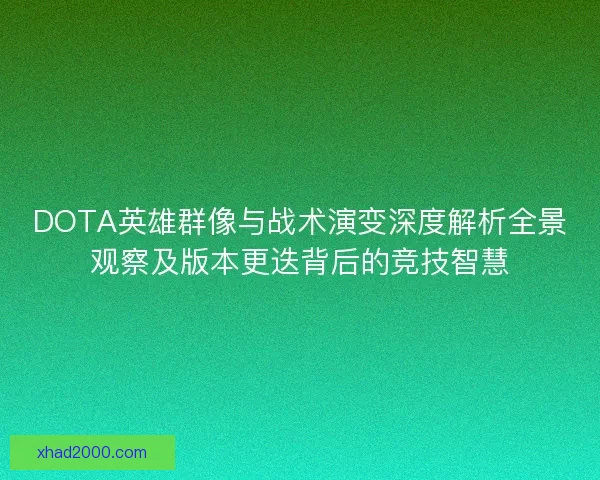 DOTA英雄群像与战术演变深度解析全景观察及版本更迭背后的竞技智慧

xhad2000.com